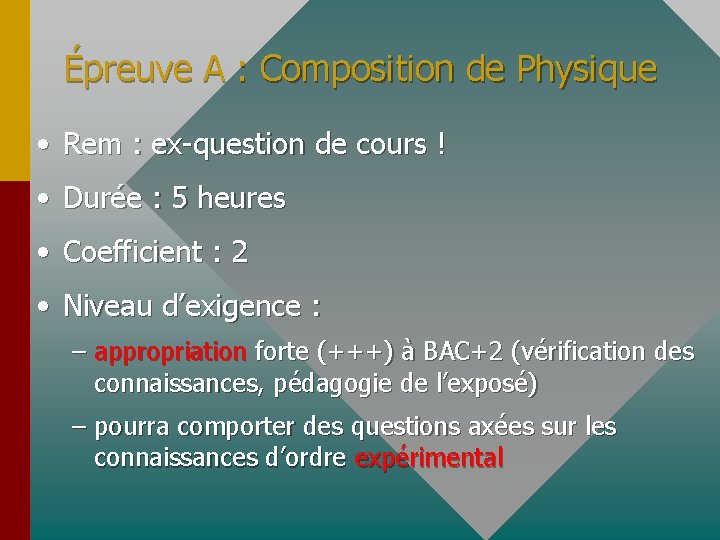 Épreuve A : Composition de Physique

• Rem : ex-question de cours !

• Durée : 5 heures

• Coefficient : 2

• Niveau d'exigence :

– appropriation forte (+++) à BAC+2 (vérification des connaissances, pédagogie de l'exposé)

– pourra comporter des questions axées sur les connaissances d'ordre expérimental